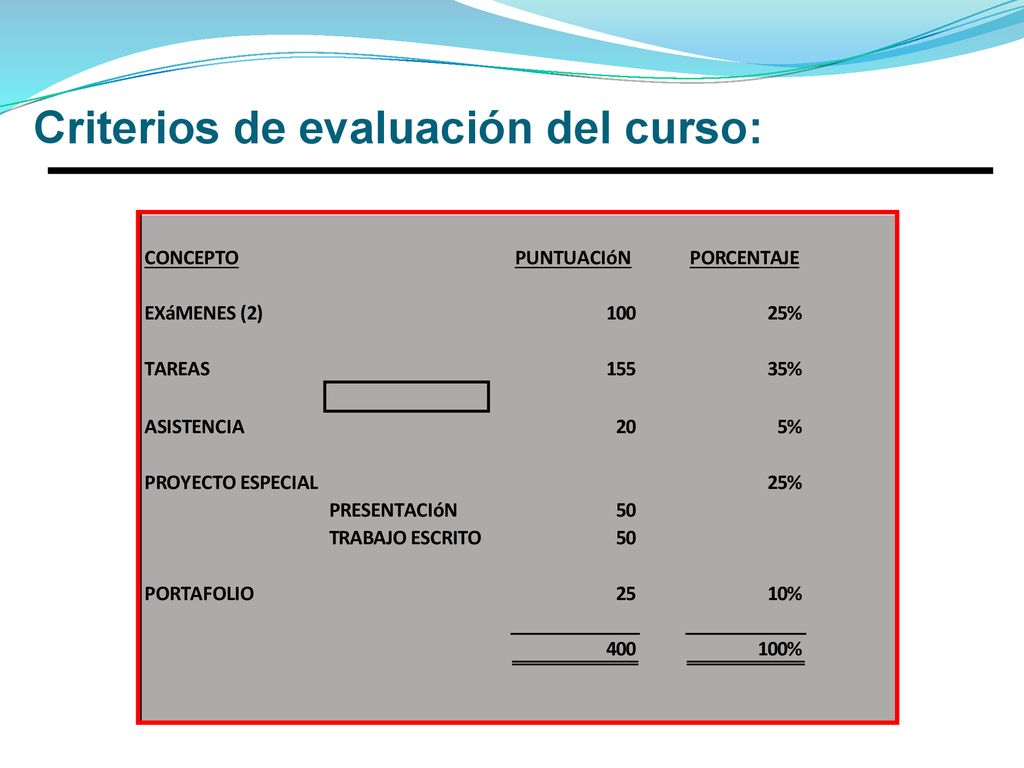 Criterios de evaluación del curso:

| CONCEPTO | | PUNTUACIóN | PORCENTAJE |
|---|---|---|---|
| EXáMENES (2) | | 100 | 25% |
| TAREAS | | 155 | 35% |
| ASISTENCIA | | 20 | 5% |
| PROYECTO ESPECIAL | | | 25% |
| | PRESENTACIóN | 50 | |
| | TRABAJO ESCRITO | 50 | |
| PORTAFOLIO | | 25 | 10% |
| | | 400 | 100% |